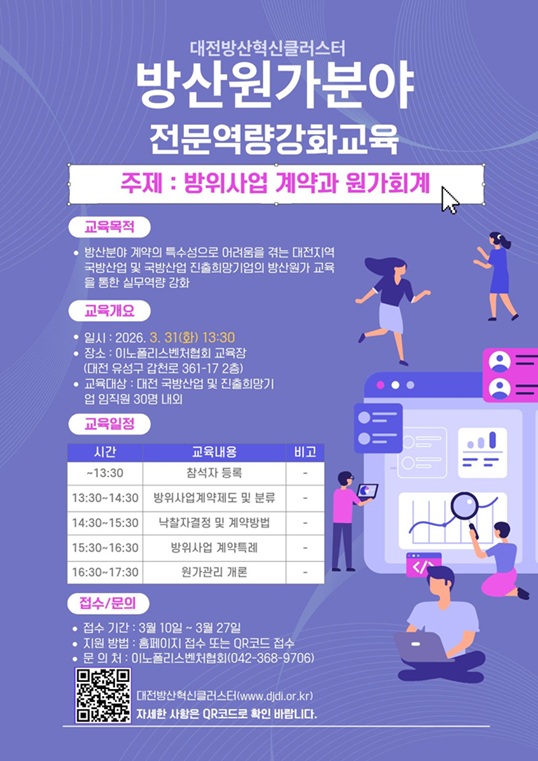 대전방산혁신클러스터
방산원가분야
전문역량강화교육

주제 : 방위사업 계약과 원가회계

교육목적
• 방산분야 계약의 특수성으로 어려움을 겪는 대전지역 국방산업 및 국방산업 진출희망기업의 방산원가 교육을 통한 실무역량 강화

교육개요
• 일시 : 2026. 3. 31(화) 13:30
• 장소 : 이노폴리스벤처협회 교육장 (대전 유성구 갑천로 361-17 2층)
• 교육대상 : 대전 국방산업 및 진출희망기업 임직원 30명 내외

교육일정

| 시간 | 교육내용 | 비고 |
|---|---|---|
| ~13:30 | 참석자 등록 | - |
| 13:30~14:30 | 방위사업계약제도 및 분류 | - |
| 14:30~15:30 | 낙찰자결정 및 계약방법 | - |
| 15:30~16:30 | 방위사업 계약특례 | - |
| 16:30~17:30 | 원가관리 개론 | - |

접수/문의
• 접수 기간 : 3월 10일 ~ 3월 27일
• 지원 방법 : 홈페이지 접수 또는 QR코드 접수
• 문 의 처 : 이노폴리스벤처협회(042-368-9706)

대전방산혁신클러스터(www.djdi.or.kr)
자세한 사항은 QR코드로 확인 바랍니다.